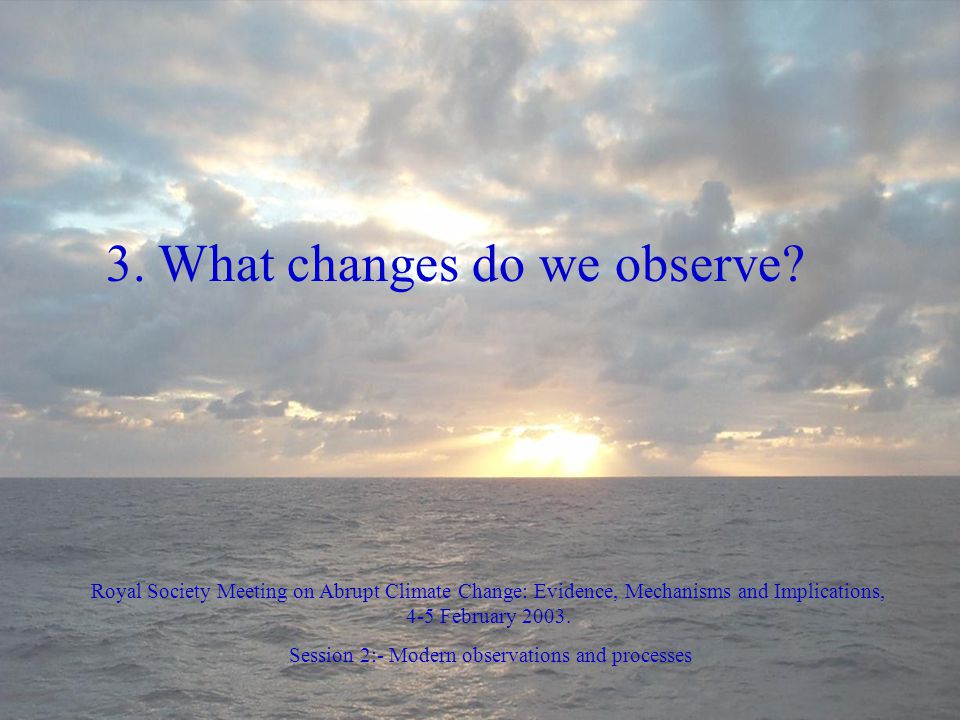 3. What changes do we observe?

Royal Society Meeting on Abrupt Climate Change: Evidence, Mechanisms and Implications, 4-5 February 2003.

Session 2:- Modern observations and processes